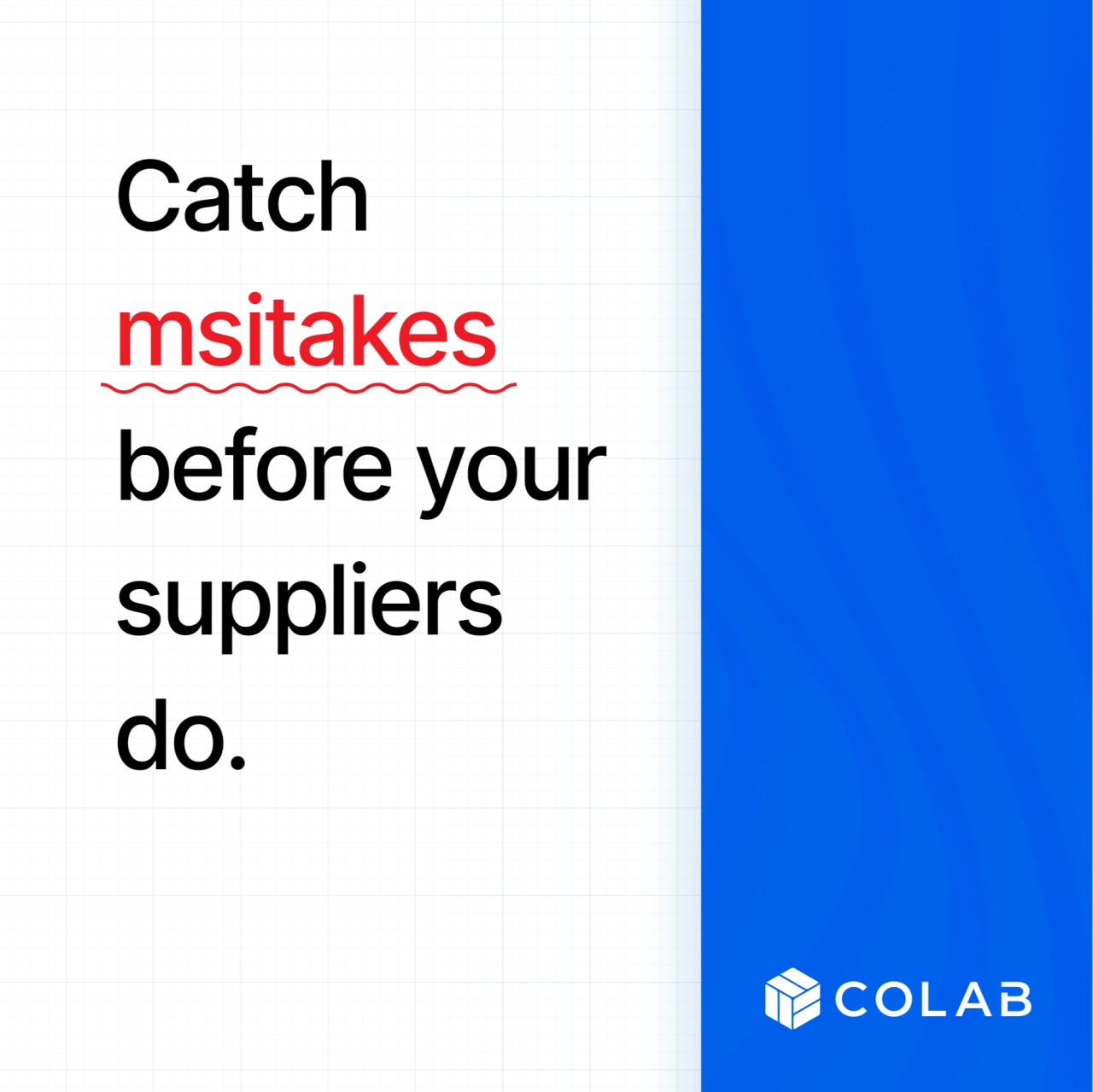 Catch msitakes before your suppliers do.

COLAB